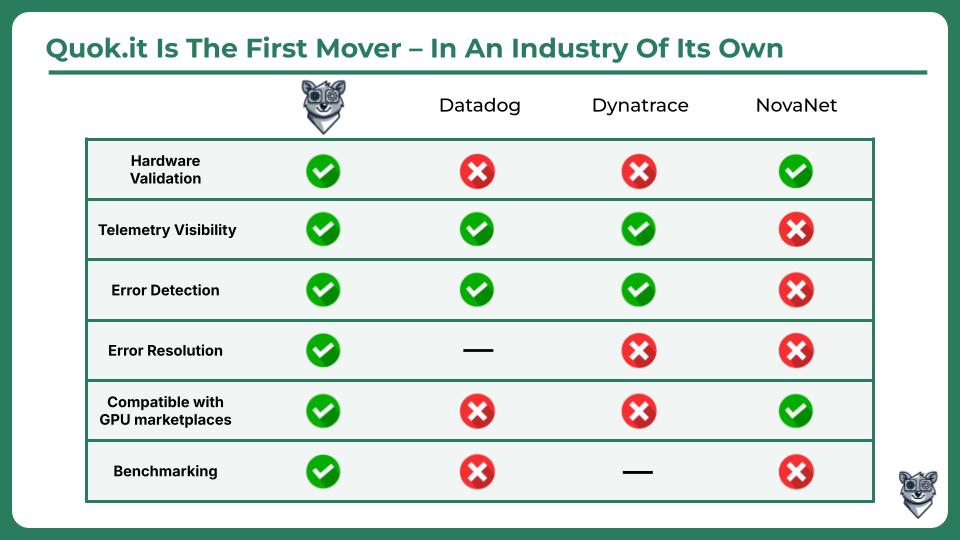 Quok.it Is The First Mover – In An Industry Of Its Own

| | | Datadog | Dynatrace | NovaNet |
|---|---|---|---|---|
| Hardware Validation | ✓ | ✗ | ✗ | ✓ |
| Telemetry Visibility | ✓ | ✓ | ✓ | ✗ |
| Error Detection | ✓ | ✓ | ✓ | ✗ |
| Error Resolution | ✓ | — | ✗ | ✗ |
| Compatible with GPU marketplaces | ✓ | ✗ | ✗ | ✓ |
| Benchmarking | ✓ | ✗ | — | ✗ |